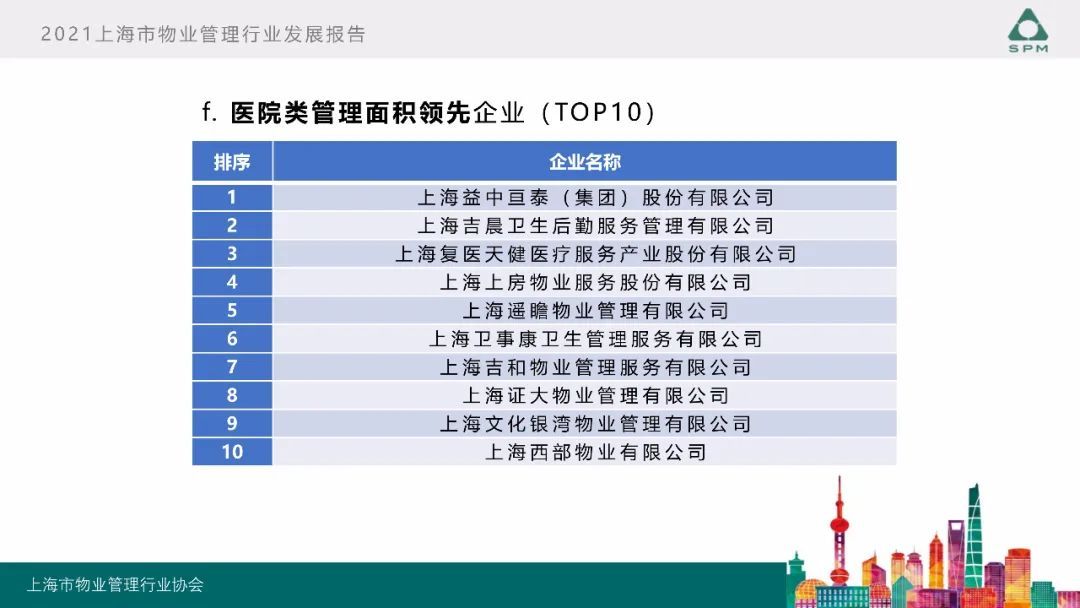 2021上海市物业管理行业发展报告

SPM

f. 医院类管理面积领先企业（TOP10）

| 排序 | 企业名称 |
|---|---|
| 1 | 上海益中亘泰（集团）股份有限公司 |
| 2 | 上海吉晨卫生后勤服务管理有限公司 |
| 3 | 上海复医天健医疗服务产业股份有限公司 |
| 4 | 上海上房物业服务股份有限公司 |
| 5 | 上海遥瞻物业管理有限公司 |
| 6 | 上海卫事康卫生管理服务有限公司 |
| 7 | 上海吉和物业管理服务有限公司 |
| 8 | 上海证大物业管理有限公司 |
| 9 | 上海文化银湾物业管理有限公司 |
| 10 | 上海西部物业有限公司 |

上海市物业管理行业协会